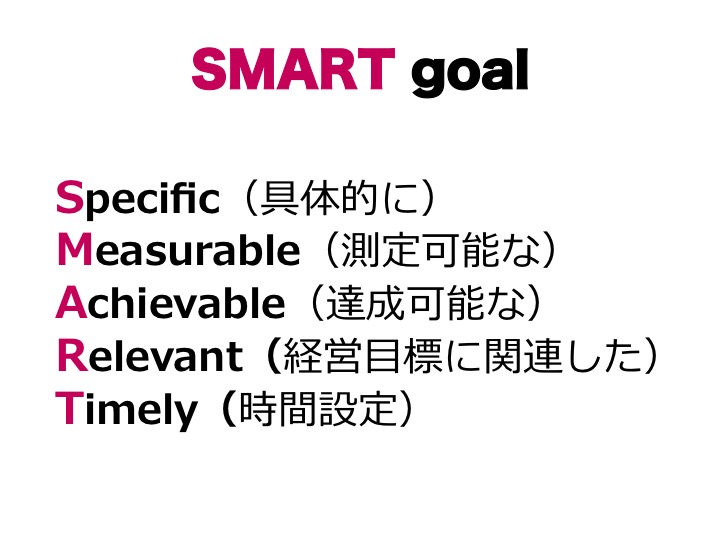 SMART goal

Specific（具体的に）
Measurable（測定可能な）
Achievable（達成可能な）
Relevant（経営目標に関連した）
Timely（時間設定）